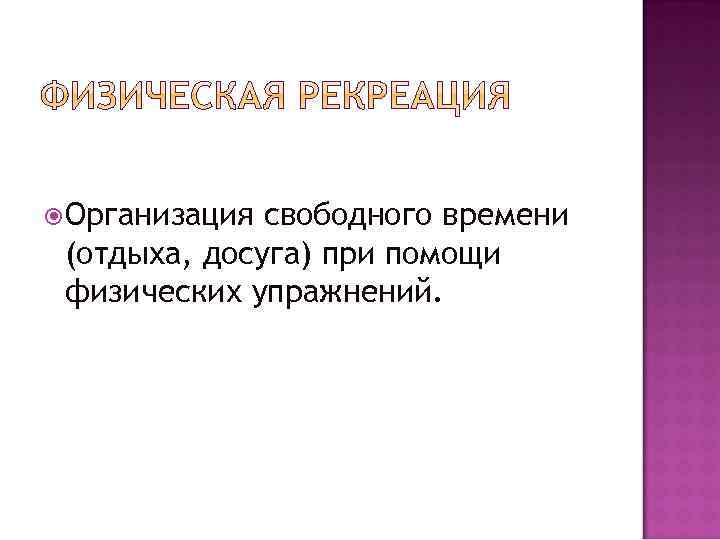 ФИЗИЧЕСКАЯ РЕКРЕАЦИЯ

Организация свободного времени (отдыха, досуга) при помощи физических упражнений.